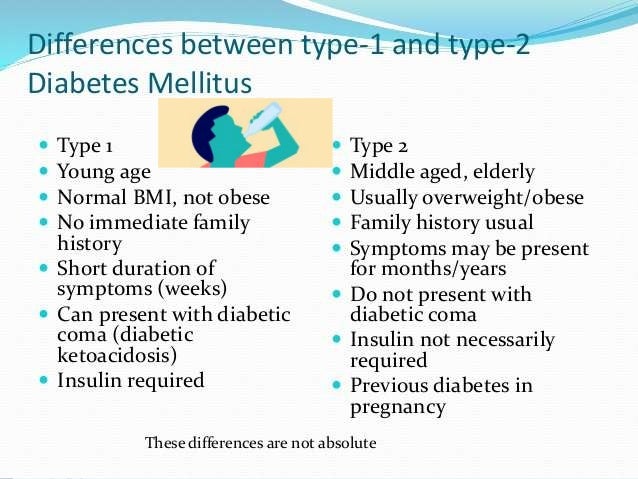 Differences between type-1 and type-2 Diabetes Mellitus

- Type 1
- Young age
- Normal BMI, not obese
- No immediate family history
- Short duration of symptoms (weeks)
- Can present with diabetic coma (diabetic ketoacidosis)
- Insulin required

- Type 2
- Middle aged, elderly
- Usually overweight/obese
- Family history usual
- Symptoms may be present for months/years
- Do not present with diabetic coma
- Insulin not necessarily required
- Previous diabetes in pregnancy

These differences are not absolute